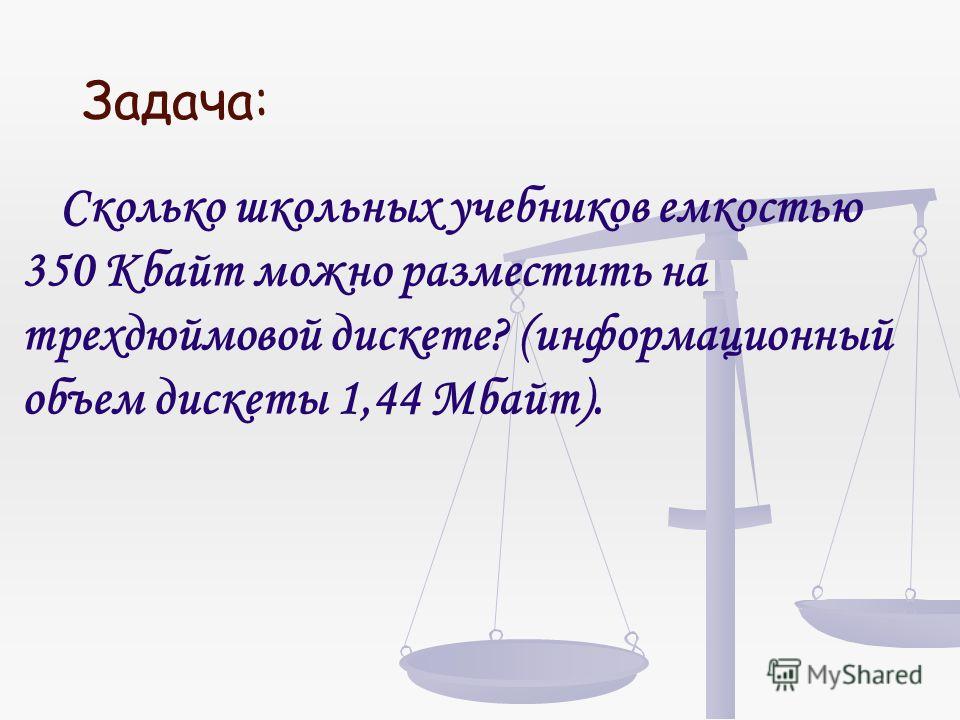 Задача:

Сколько школьных учебников емкостью 350 Кбайт можно разместить на трехдюймовой дискете? (информационный объем дискеты 1,44 Мбайт).

MyShared